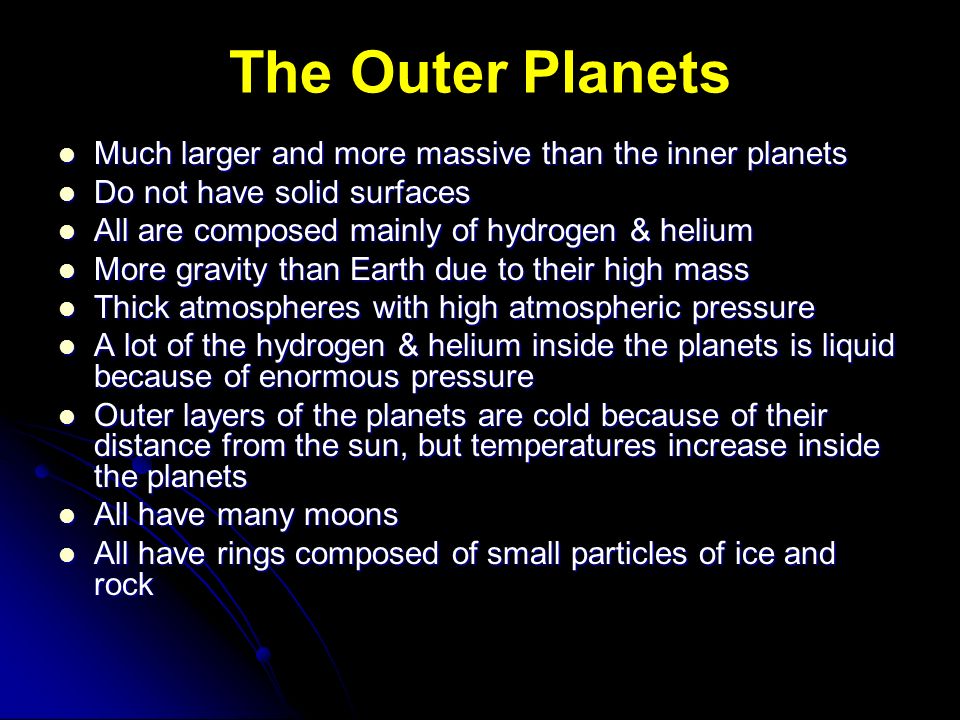 The Outer Planets

- Much larger and more massive than the inner planets
- Do not have solid surfaces
- All are composed mainly of hydrogen & helium
- More gravity than Earth due to their high mass
- Thick atmospheres with high atmospheric pressure
- A lot of the hydrogen & helium inside the planets is liquid because of enormous pressure
- Outer layers of the planets are cold because of their distance from the sun, but temperatures increase inside the planets
- All have many moons
- All have rings composed of small particles of ice and rock